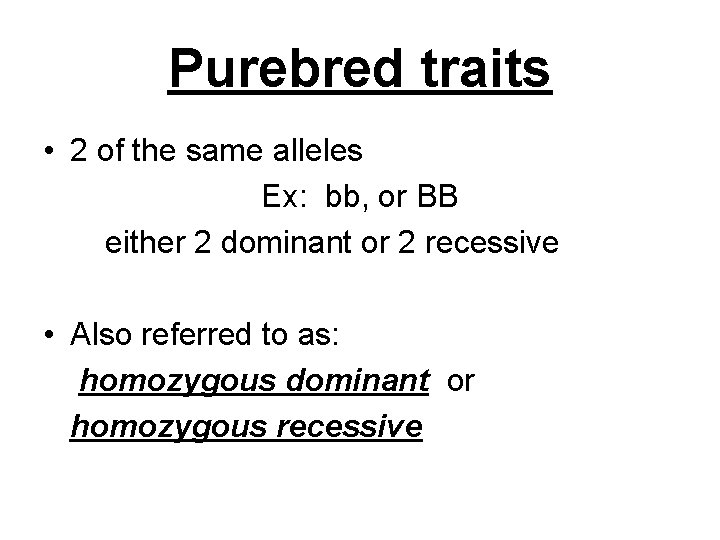 Purebred traits

• 2 of the same alleles
Ex: bb, or BB
either 2 dominant or 2 recessive

• Also referred to as:
homozygous dominant or
homozygous recessive